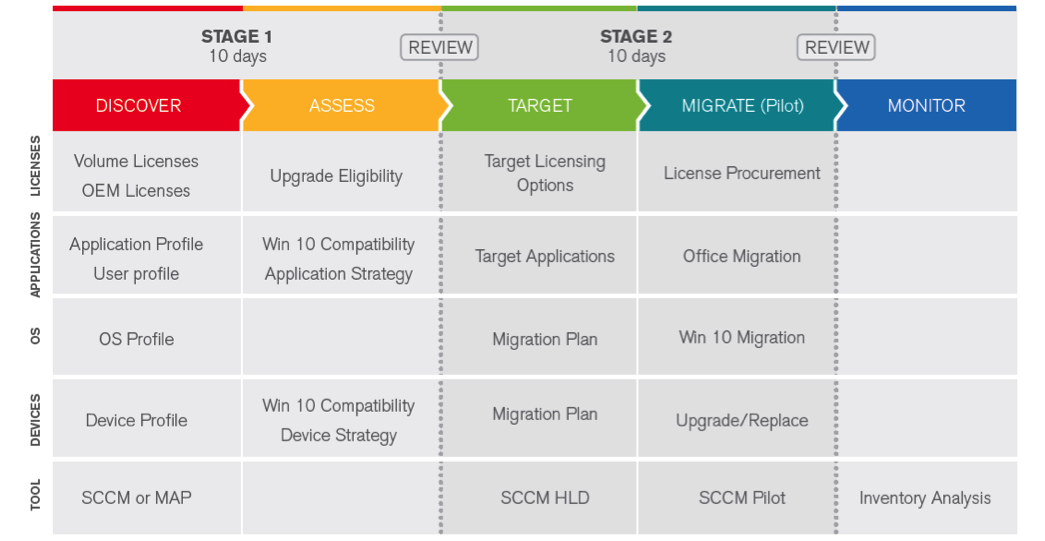 STAGE 1
10 days

REVIEW

STAGE 2
10 days

REVIEW

| | DISCOVER | ASSESS | TARGET | MIGRATE (Pilot) | MONITOR |
|---|---|---|---|---|---|
| LICENSES | Volume Licenses OEM Licenses | Upgrade Eligibility | Target Licensing Options | License Procurement | |
| APPLICATIONS | Application Profile User profile | Win 10 Compatibility Application Strategy | Target Applications | Office Migration | |
| OS | OS Profile | | Migration Plan | Win 10 Migration | |
| DEVICES | Device Profile | Win 10 Compatibility Device Strategy | Migration Plan | Upgrade/Replace | |
| TOOL | SCCM or MAP | | SCCM HLD | SCCM Pilot | Inventory Analysis |